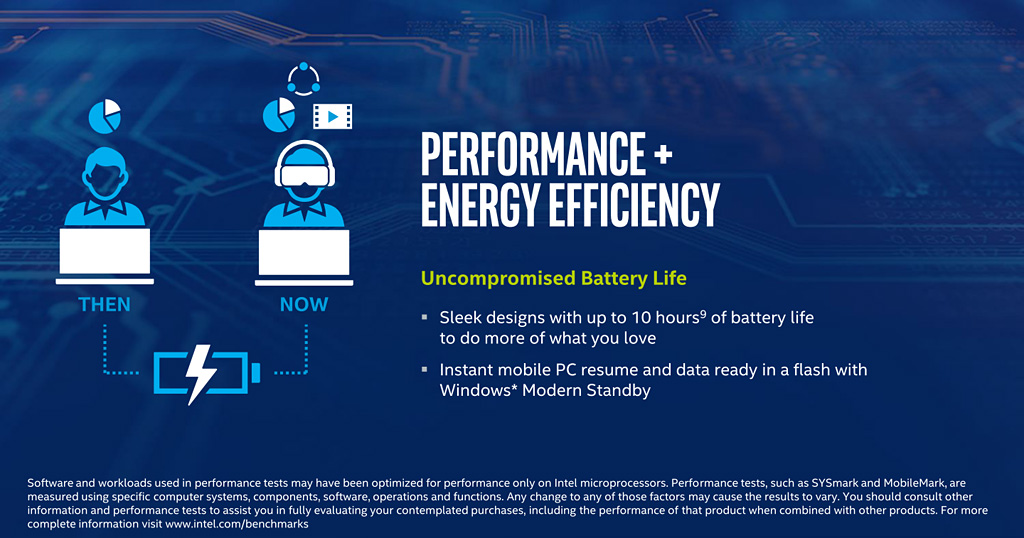 THEN

NOW

PERFORMANCE + ENERGY EFFICIENCY

Uncompromised Battery Life

▪ Sleek designs with up to 10 hours$^9$ of battery life to do more of what you love

▪ Instant mobile PC resume and data ready in a flash with Windows* Modern Standby

Software and workloads used in performance tests may have been optimized for performance only on Intel microprocessors. Performance tests, such as SYSmark and MobileMark, are measured using specific computer systems, components, software, operations and functions. Any change to any of those factors may cause the results to vary. You should consult other information and performance tests to assist you in fully evaluating your contemplated purchases, including the performance of that product when combined with other products. For more complete information visit www.intel.com/benchmarks